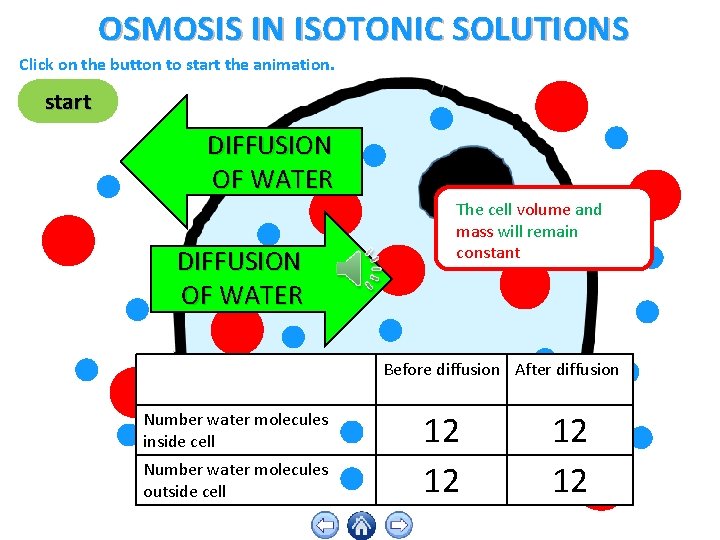 OSMOSIS IN ISOTONIC SOLUTIONS

Click on the button to start the animation.

start

DIFFUSION OF WATER

DIFFUSION OF WATER

The cell volume and mass will remain constant

| | Before diffusion | After diffusion |
|---|---|---|
| Number water molecules inside cell | 12 | 12 |
| Number water molecules outside cell | 12 | 12 |